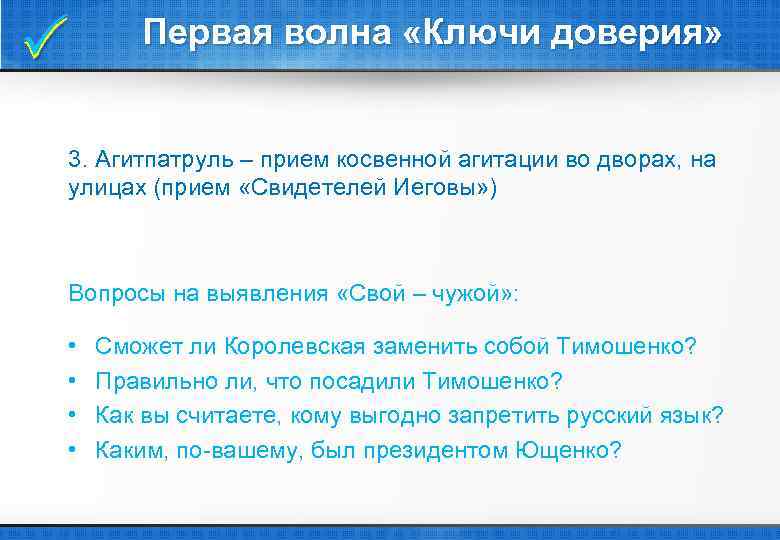 Первая волна «Ключи доверия»

3. Агитпатруль – прием косвенной агитации во дворах, на улицах (прием «Свидетелей Иеговы»)

Вопросы на выявления «Свой – чужой»:

• Сможет ли Королевская заменить собой Тимошенко?
• Правильно ли, что посадили Тимошенко?
• Как вы считаете, кому выгодно запретить русский язык?
• Каким, по-вашему, был президентом Ющенко?